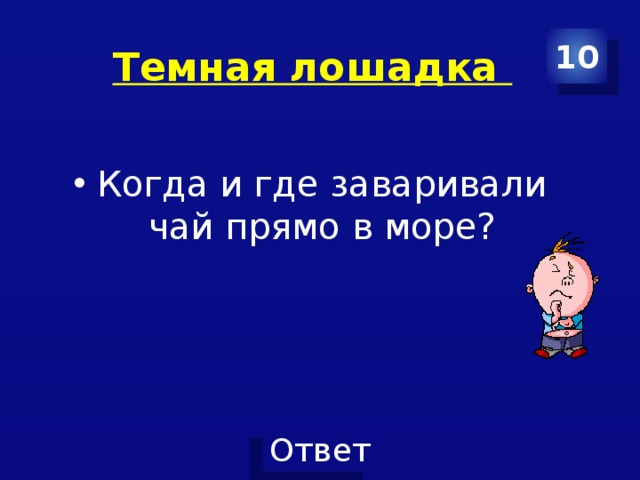 Темная лошадка

10

• Когда и где заваривали чай прямо в море?

Ответ